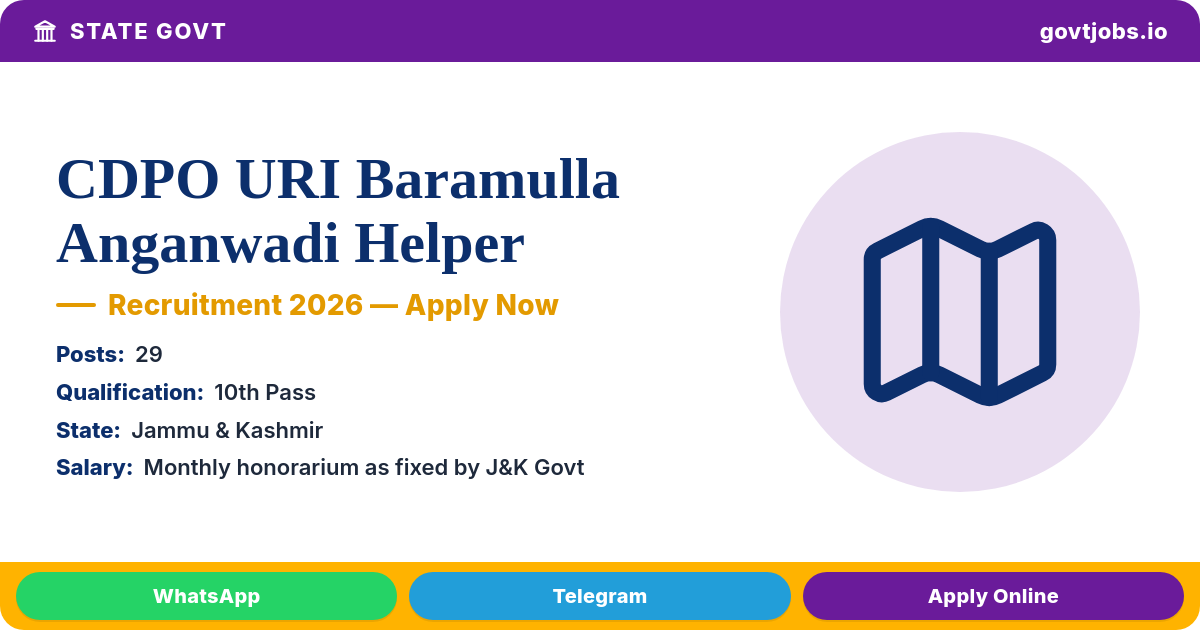 STATE GOVT

govtjobs.io

CDPO URI Baramulla Anganwadi Helper

— Recruitment 2026 — Apply Now

Posts: 29

Qualification: 10th Pass

State: Jammu & Kashmir

Salary: Monthly honorarium as fixed by J&K Govt

WhatsApp

Telegram

Apply Online